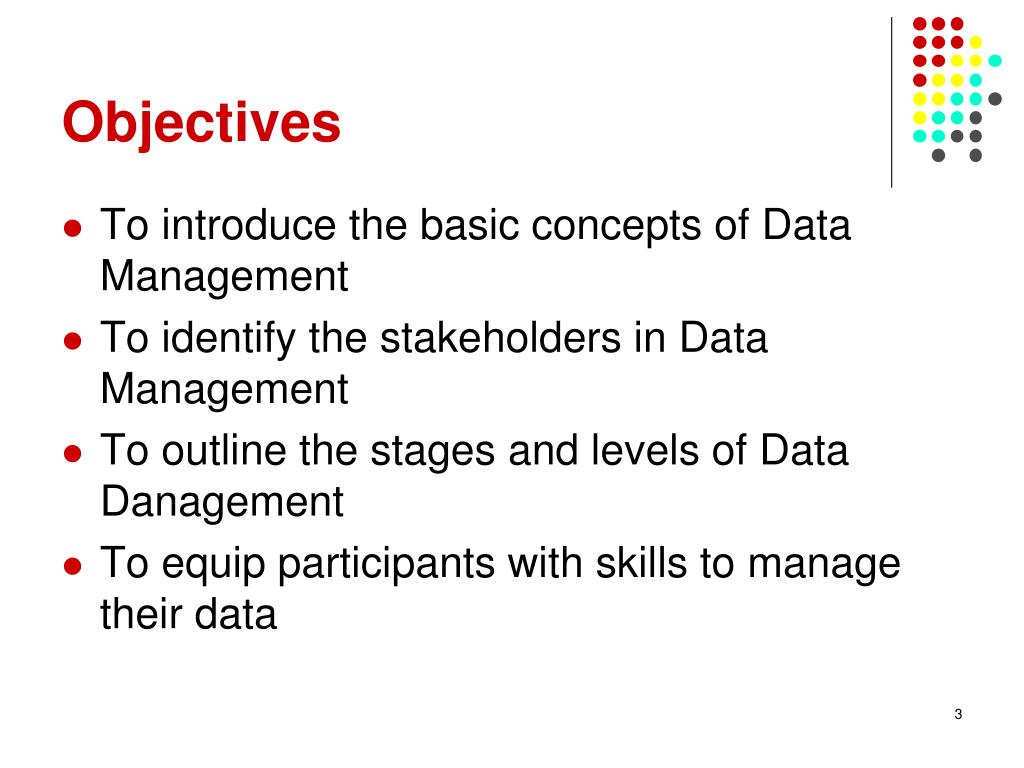 Objectives

- To introduce the basic concepts of Data Management
- To identify the stakeholders in Data Management
- To outline the stages and levels of Data Danagement
- To equip participants with skills to manage their data

3